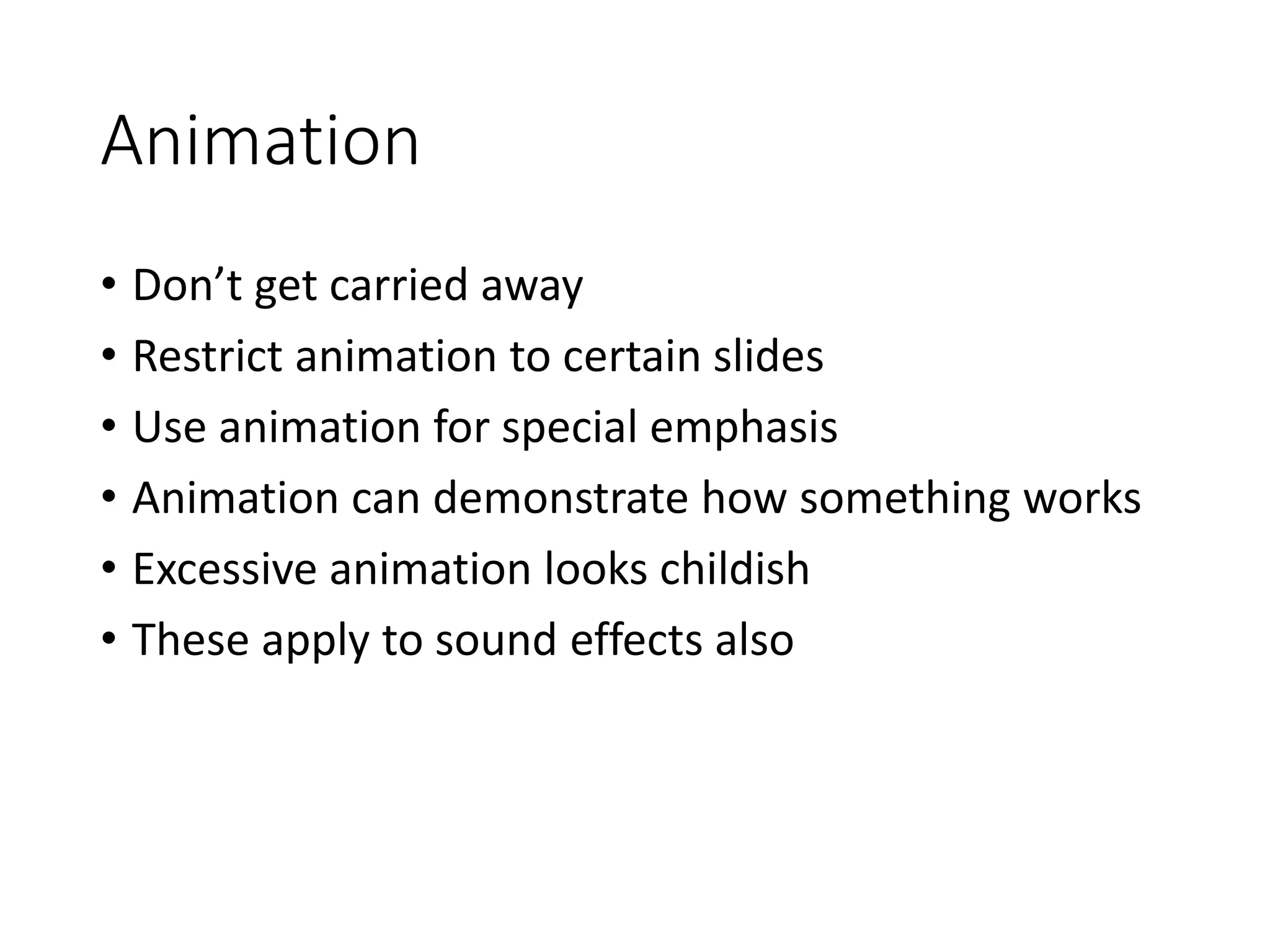 Animation

• Don’t get carried away
• Restrict animation to certain slides
• Use animation for special emphasis
• Animation can demonstrate how something works
• Excessive animation looks childish
• These apply to sound effects also